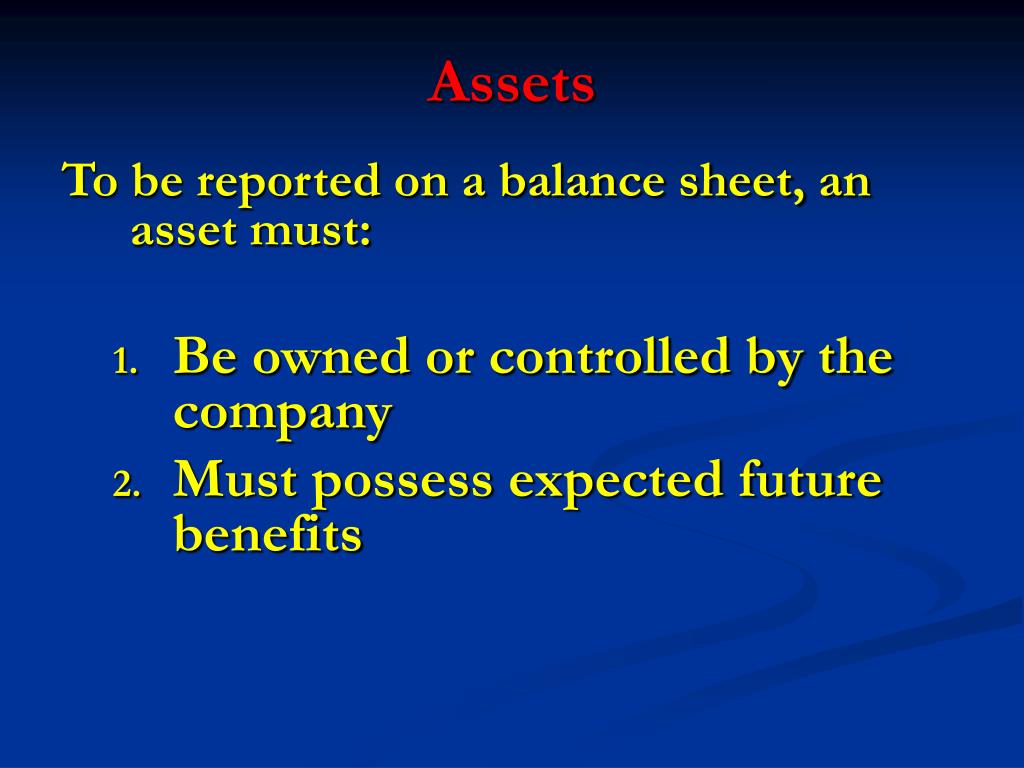 Assets

To be reported on a balance sheet, an asset must:

1. Be owned or controlled by the company
2. Must possess expected future benefits